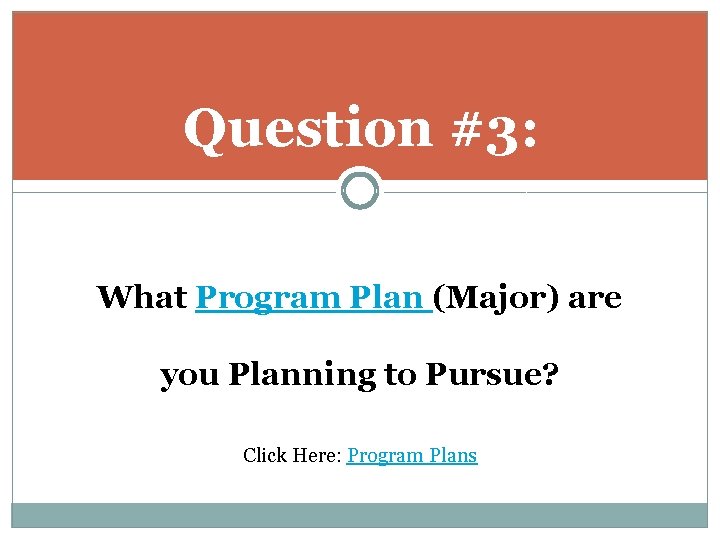 Question #3:

What Program Plan (Major) are you Planning to Pursue?

Click Here: Program Plans